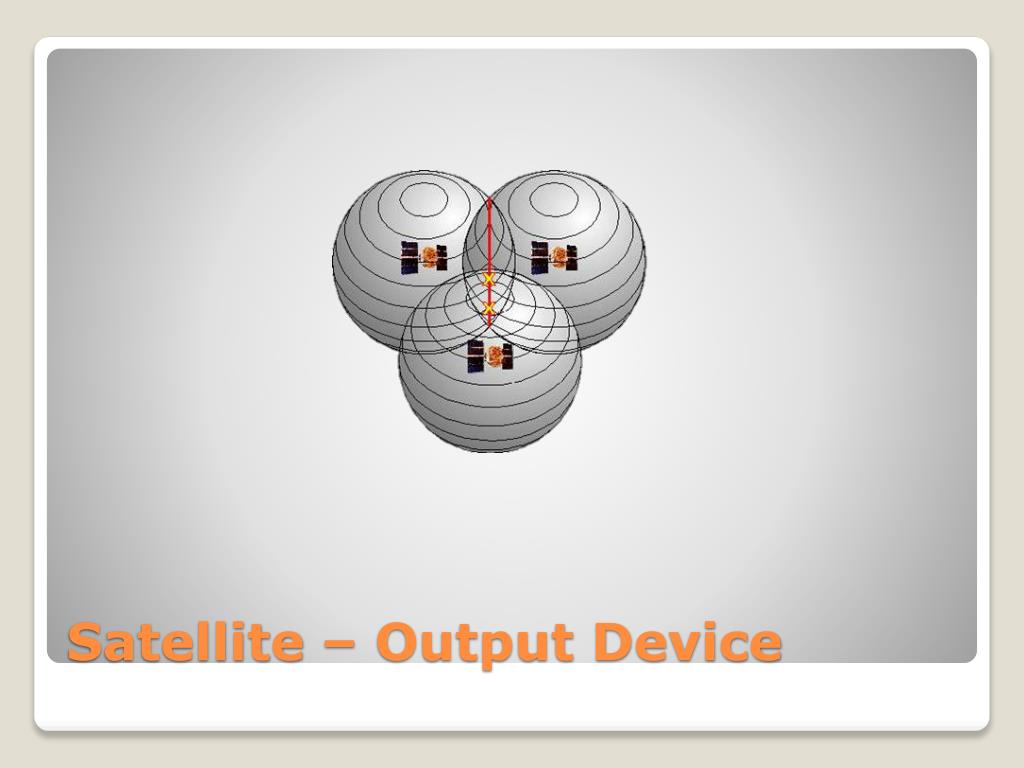 Satellite – Output Device